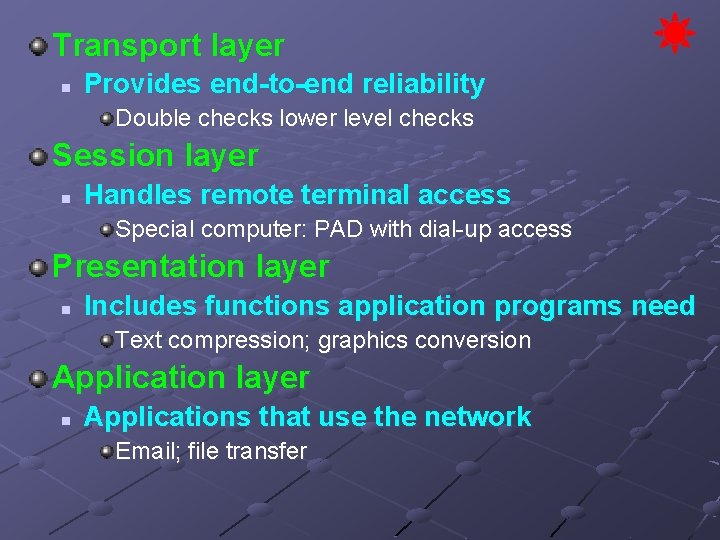 Transport layer

Provides end-to-end reliability

Double checks lower level checks

Session layer

Handles remote terminal access

Special computer: PAD with dial-up access

Presentation layer

Includes functions application programs need

Text compression; graphics conversion

Application layer

Applications that use the network

Email; file transfer